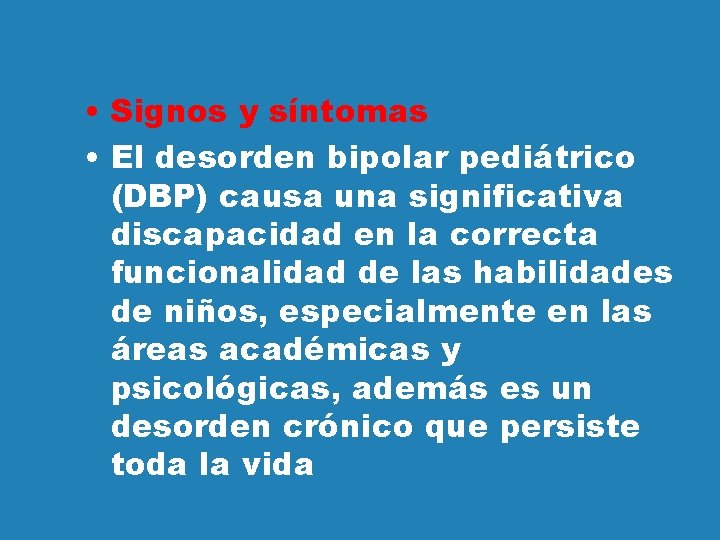 • Signos y síntomas
• El desorden bipolar pediátrico (DBP) causa una significativa discapacidad en la correcta funcionalidad de las habilidades de niños, especialmente en las áreas académicas y psicológicas, además es un desorden crónico que persiste toda la vida